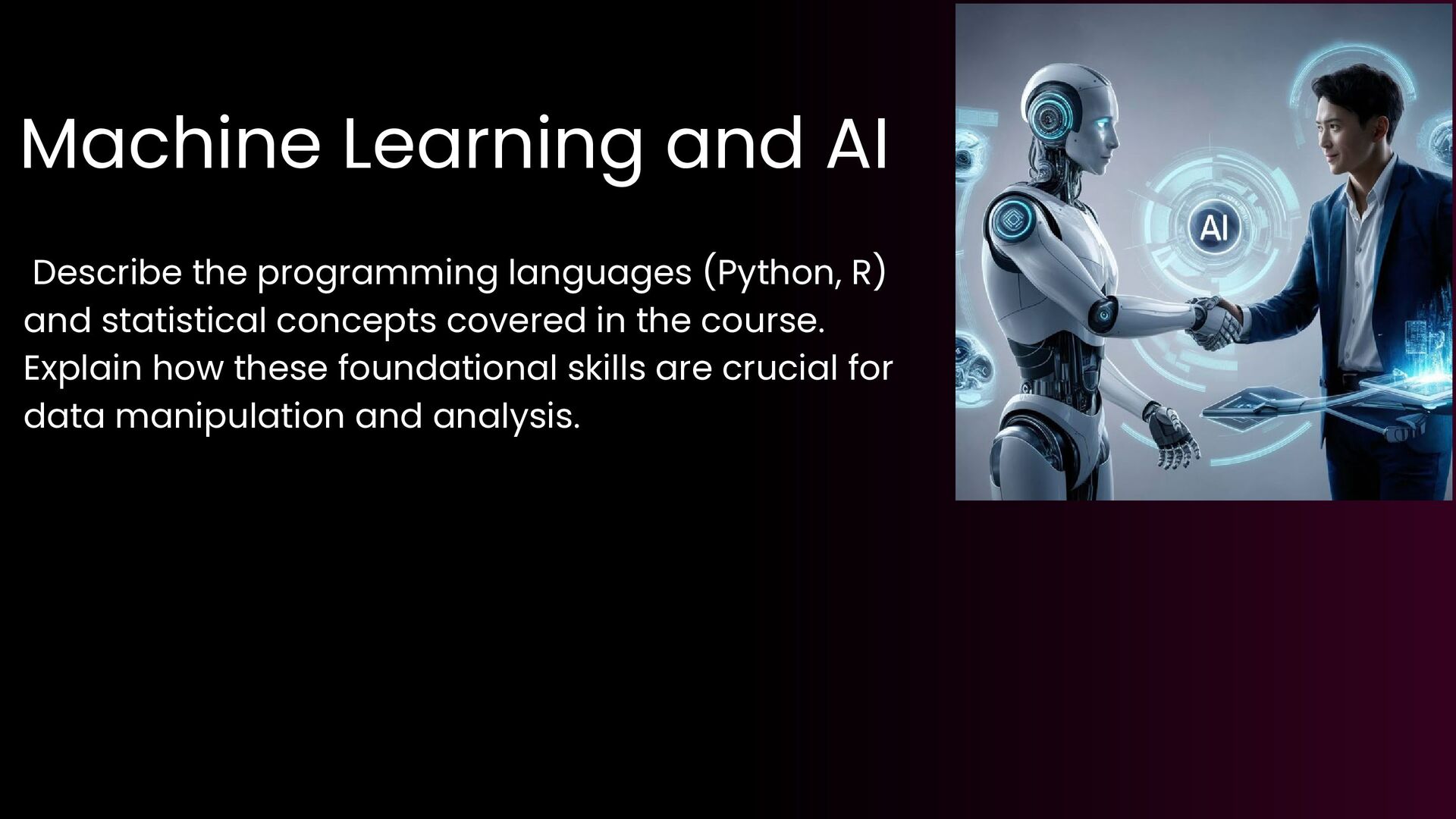 Machine Learning and AI

Describe the programming languages (Python, R) and statistical concepts covered in the course. Explain how these foundational skills are crucial for data manipulation and analysis.

AI